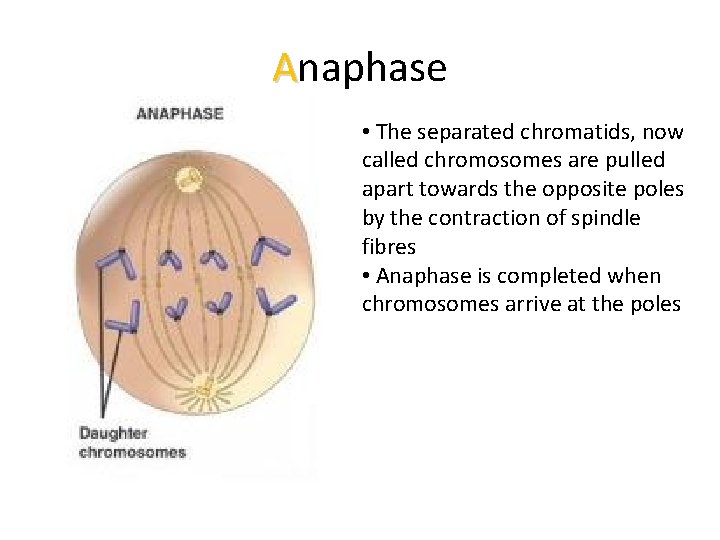 Anaphase

ANAPHASE

Daughter chromosomes

• The separated chromatids, now called chromosomes are pulled apart towards the opposite poles by the contraction of spindle fibres
• Anaphase is completed when chromosomes arrive at the poles